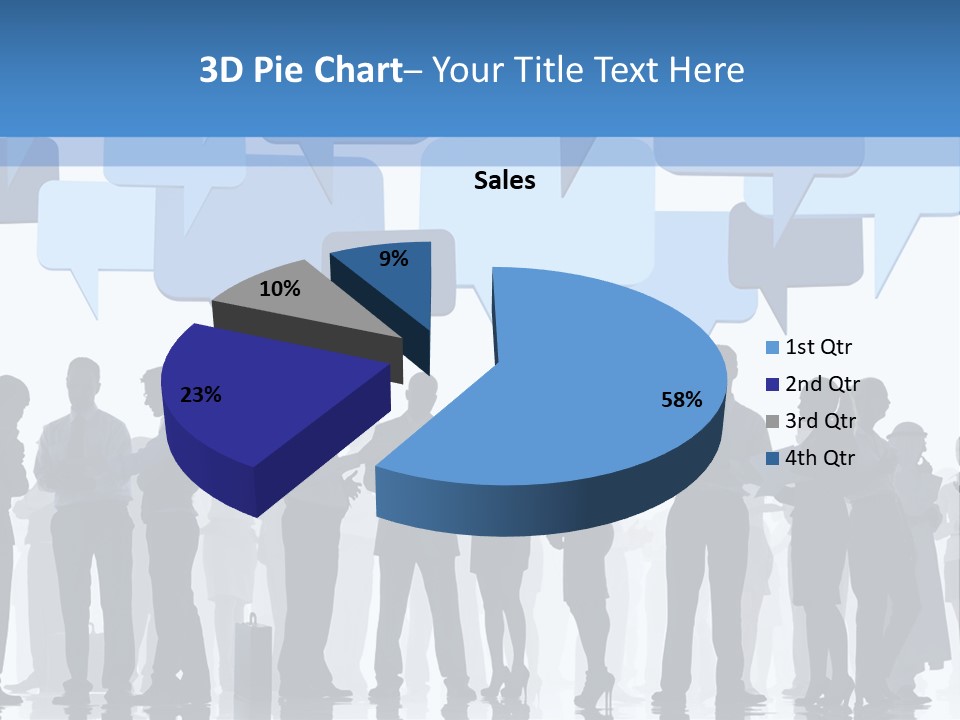 3D Pie Chart– Your Title Text Here

Sales

9%

10%

23%

58%

1st Qtr
2nd Qtr
3rd Qtr
4th Qtr